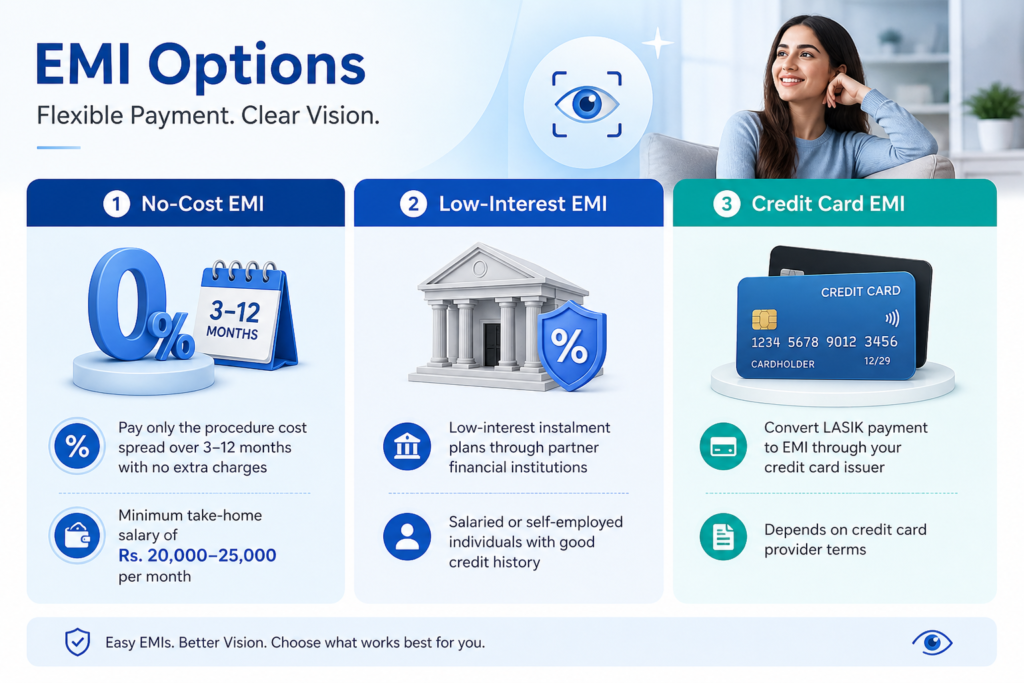 EMI Options

Flexible Payment. Clear Vision.

1 No-Cost EMI

0%

3–12 MONTHS

Pay only the procedure cost spread over 3–12 months with no extra charges

Minimum take-home salary of Rs. 20,000–25,000 per month

2 Low-Interest EMI

%

Low-interest instalment plans through partner financial institutions

Salaried or self-employed individuals with good credit history

3 Credit Card EMI

CREDIT CARD

1234 5678 9012 3456

CARDHOLDER 12/29

Convert LASIK payment to EMI through your credit card issuer

Depends on credit card provider terms

Easy EMIs. Better Vision. Choose what works best for you.